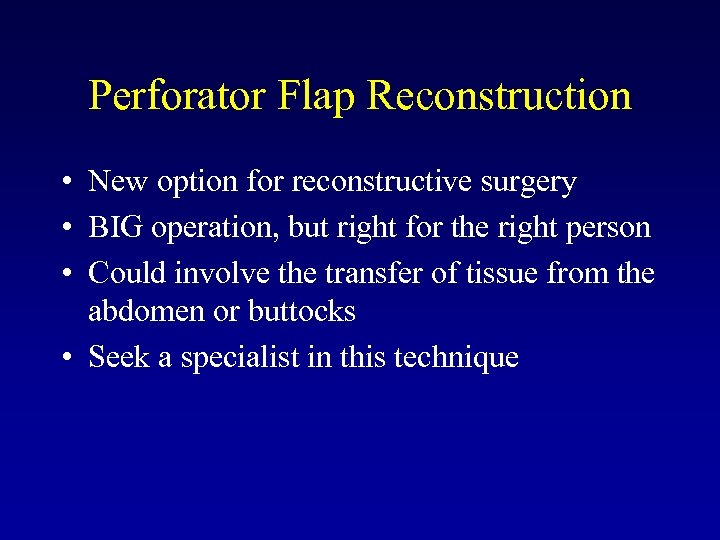 Perforator Flap Reconstruction

• New option for reconstructive surgery
• BIG operation, but right for the right person
• Could involve the transfer of tissue from the abdomen or buttocks
• Seek a specialist in this technique